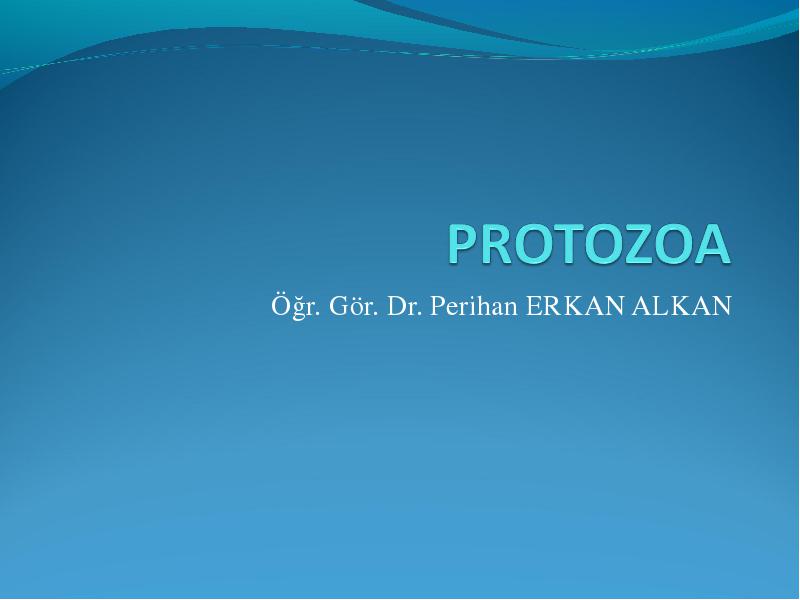 PROTOZOA

Öğr. Gör. Dr. Perihan ERKAN ALKAN